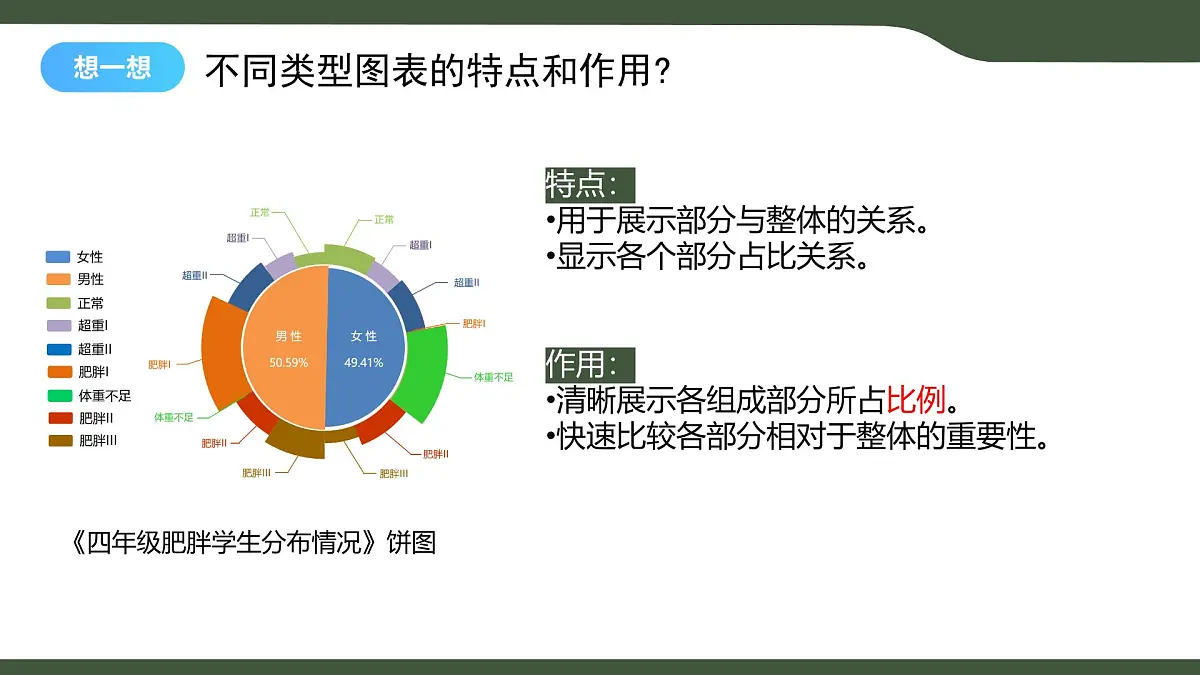 想一想　不同类型图表的特点和作用？

女性
男性
正常
超重I
超重II
肥胖I
体重不足
肥胖II
肥胖III

正常
超重I
超重II
肥胖I
体重不足
肥胖II
肥胖III
正常
超重I
超重II
肥胖I
体重不足
肥胖II
肥胖III

男性
50.59%
女性
49.41%

《四年级肥胖学生分布情况》饼图

特点：
•用于展示部分与整体的关系。
•显示各个部分占比关系。

作用：
•清晰展示各组成部分所占比例。
•快速比较各部分相对于整体的重要性。